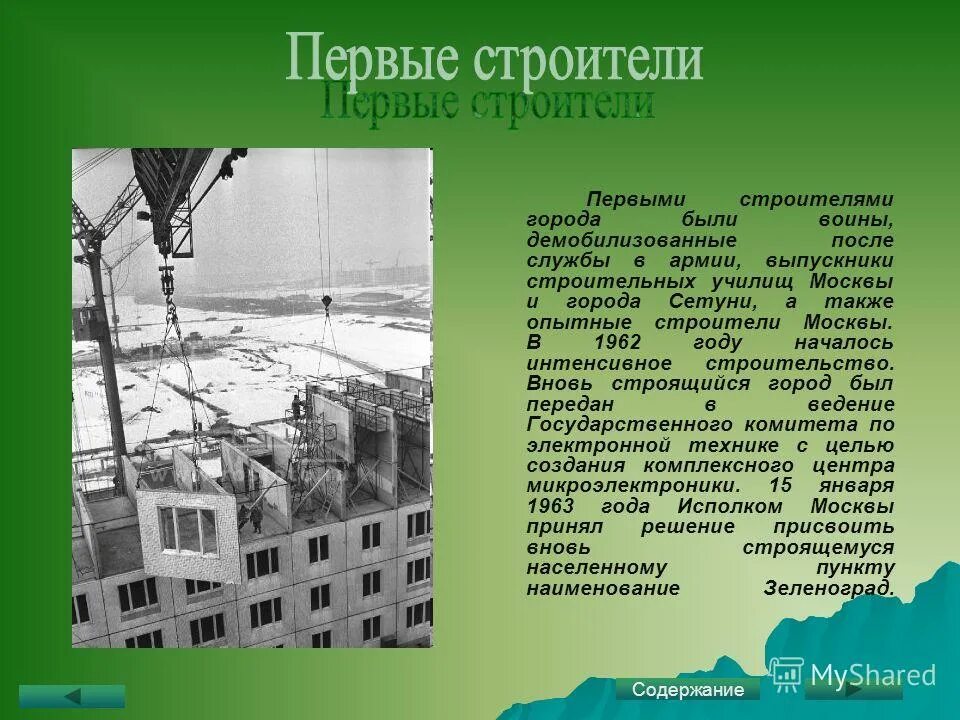 Первые строители
Первые строители

Первыми строителями города были воины, демобилизованные после службы в армии, выпускники строительных училищ Москвы и города Сетуни, а также опытные строители Москвы. В 1962 году началось интенсивное строительство. Вновь строящийся город был передан в ведение Государственного комитета по электронной технике с целью создания комплексного центра микроэлектроники. 15 января 1963 года Исполком Москвы принял решение присвоить вновь строящемуся населенному пункту наименование Зеленоград.

Содержание

MyShared